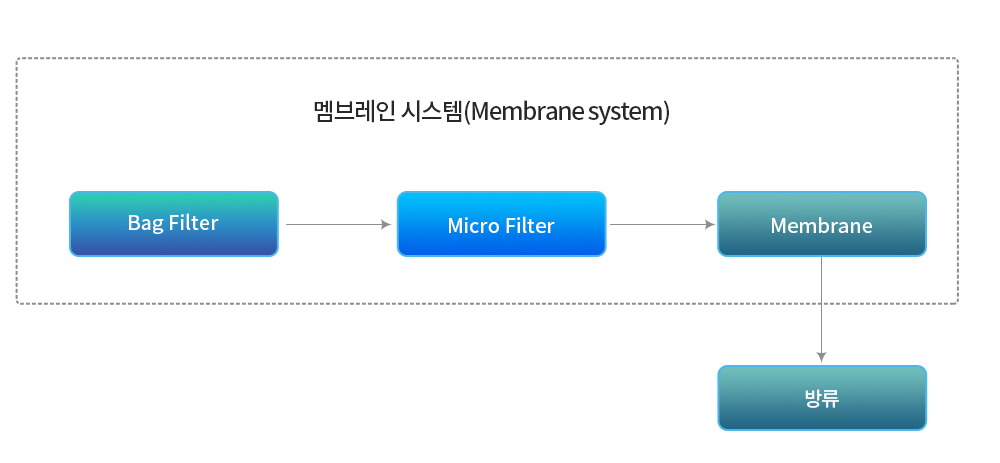 멤브레인 시스템(Membrane system)

Bag Filter

Micro Filter

Membrane

방류